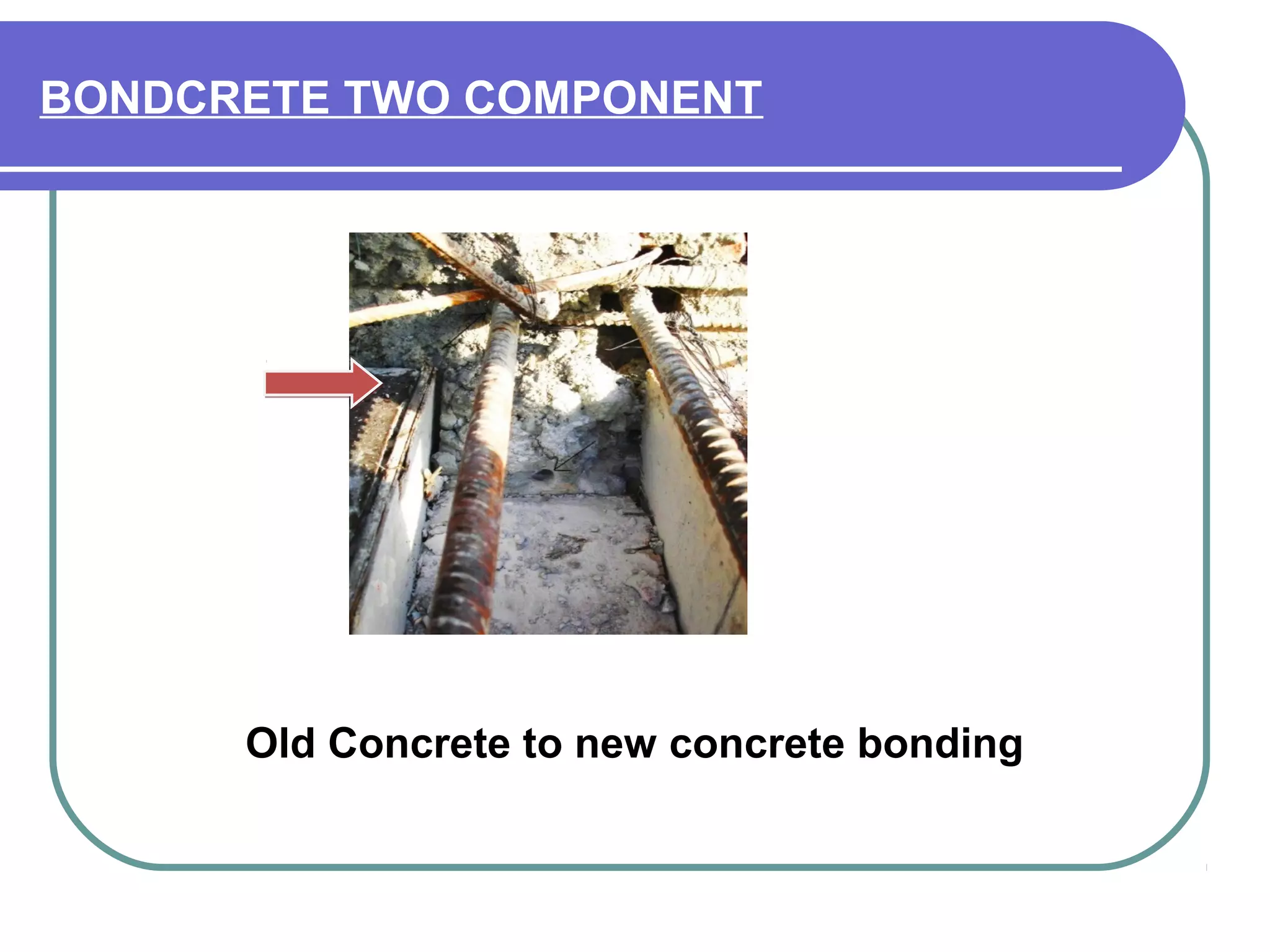 BONDCRETE TWO COMPONENT

Old Concrete to new concrete bonding